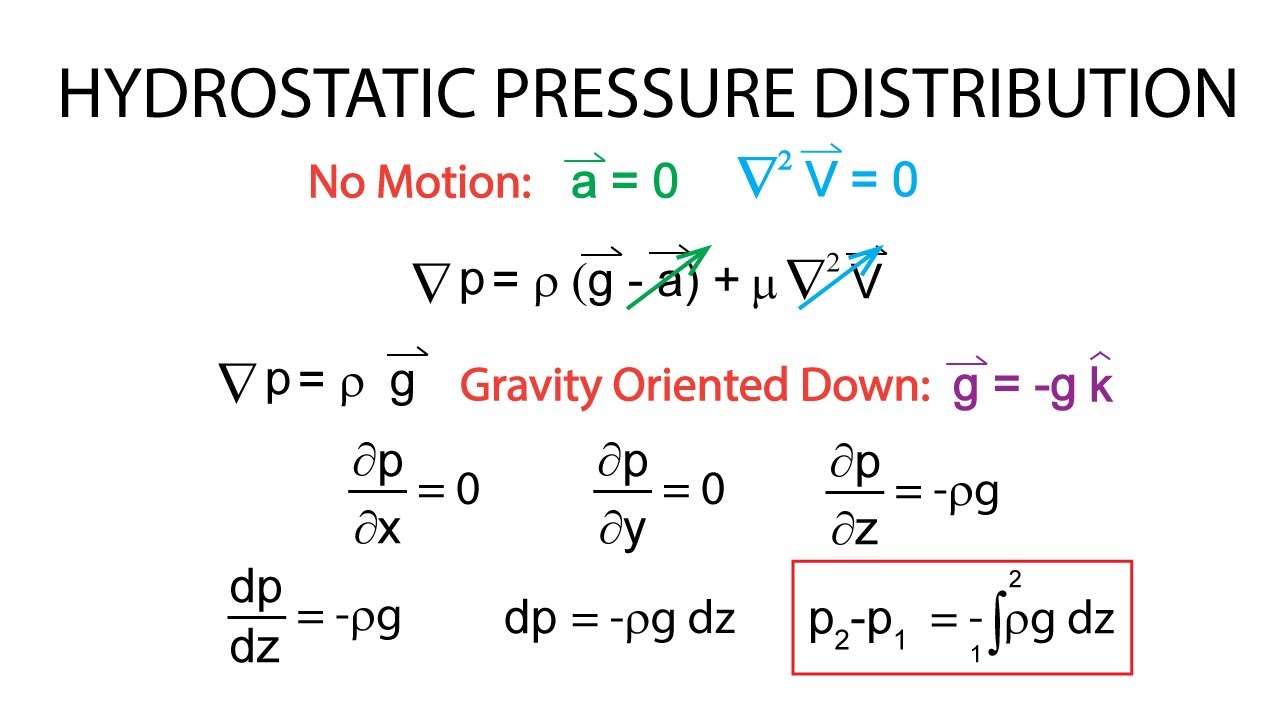 HYDROSTATIC PRESSURE DISTRIBUTION

No Motion: $\vec{a} = 0$ $\nabla^2 \vec{V} = 0$

$\nabla p = \rho (\vec{g} - \vec{a}) + \mu \nabla^2 \vec{V}$

$\nabla p = \rho \vec{g}$ Gravity Oriented Down: $\vec{g} = -g \hat{k}$

$\frac{\partial p}{\partial x} = 0$ $\frac{\partial p}{\partial y} = 0$ $\frac{\partial p}{\partial z} = -\rho g$

$\frac{dp}{dz} = -\rho g$ $dp = -\rho g \, dz$ $p_2 - p_1 = -\int_1^2 \rho g \, dz$